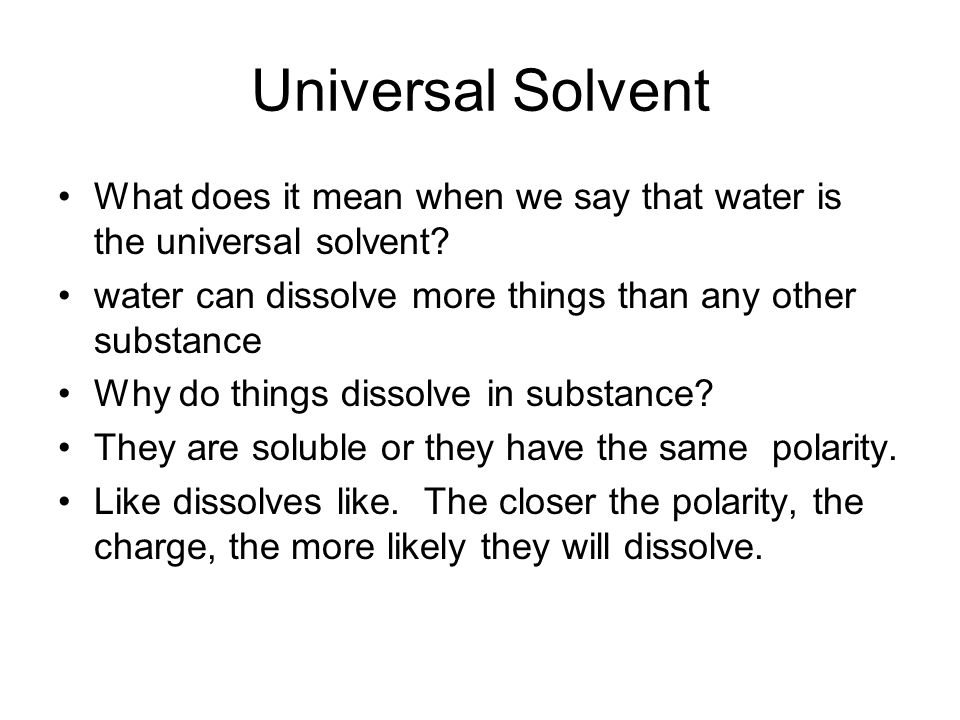 Universal Solvent

• What does it mean when we say that water is the universal solvent?
• water can dissolve more things than any other substance
• Why do things dissolve in substance?
• They are soluble or they have the same polarity.
• Like dissolves like. The closer the polarity, the charge, the more likely they will dissolve.